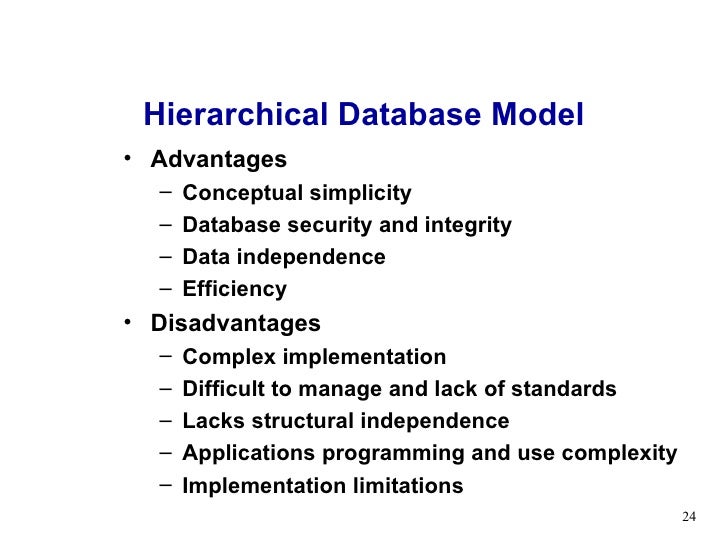 Hierarchical Database Model

• Advantages
– Conceptual simplicity
– Database security and integrity
– Data independence
– Efficiency
• Disadvantages
– Complex implementation
– Difficult to manage and lack of standards
– Lacks structural independence
– Applications programming and use complexity
– Implementation limitations

24